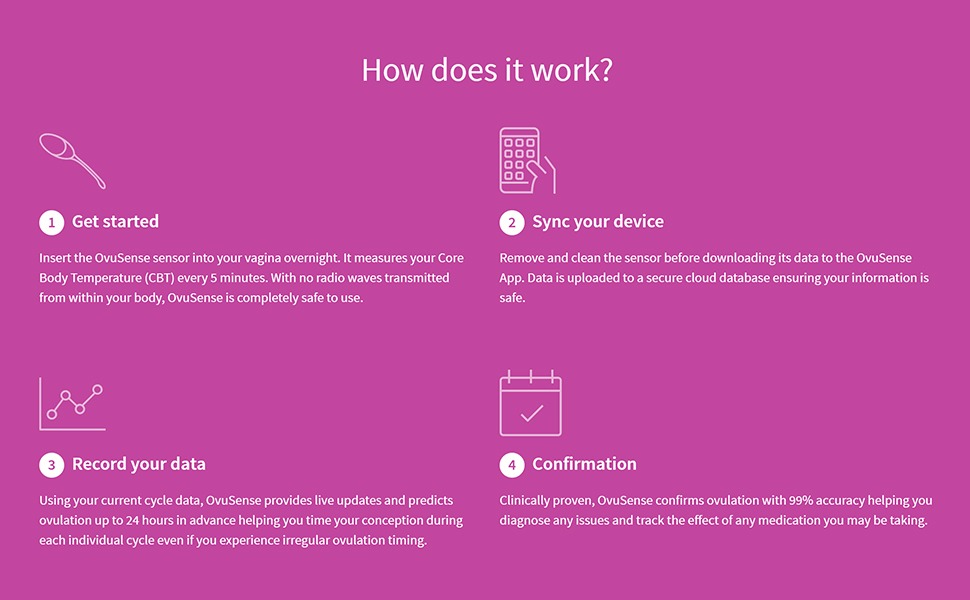 How does it work?

1 Get started

Insert the OvuSense sensor into your vagina overnight. It measures your Core Body Temperature (CBT) every 5 minutes. With no radio waves transmitted from within your body, OvuSense is completely safe to use.

2 Sync your device

Remove and clean the sensor before downloading its data to the OvuSense App. Data is uploaded to a secure cloud database ensuring your information is safe.

3 Record your data

Using your current cycle data, OvuSense provides live updates and predicts ovulation up to 24 hours in advance helping you time your conception during each individual cycle even if you experience irregular ovulation timing.

4 Confirmation

Clinically proven, OvuSense confirms ovulation with 99% accuracy helping you diagnose any issues and track the effect of any medication you may be taking.